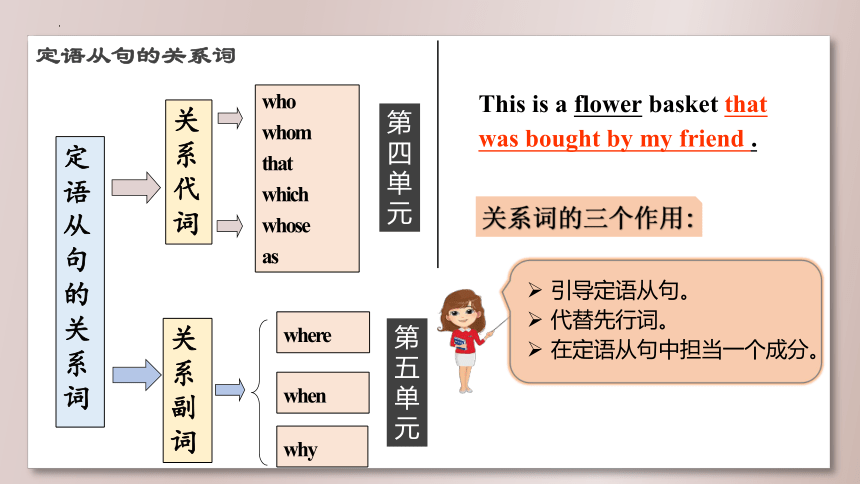 定语从句的关系词

定语从句的关系词

关系代词

who
whom
that
which
whose
as

第四单元

关系副词

where
when
why

第五单元

This is a flower basket that was bought by my friend .

关系词的三个作用:

➢ 引导定语从句。
➢ 代替先行词。
➢ 在定语从句中担当一个成分。